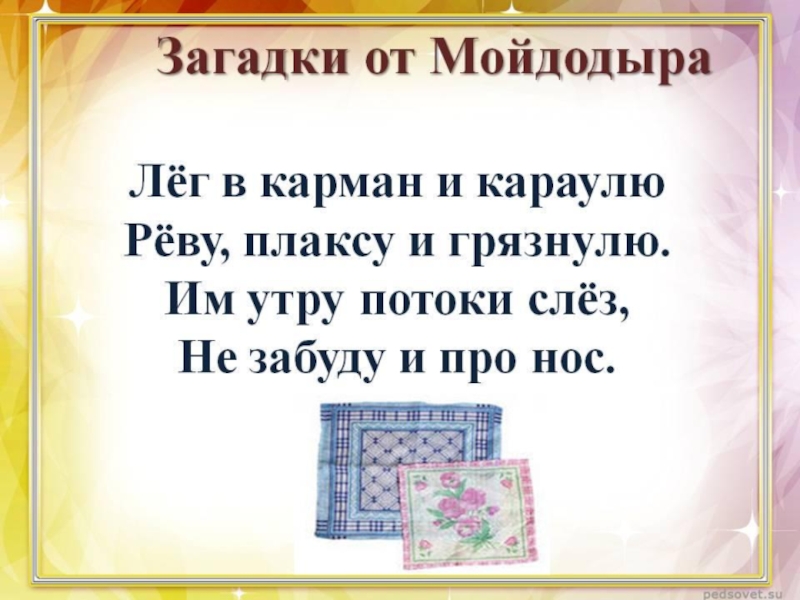 Загадки от Мойдодыра

Лёг в карман и караулю
Рёву, плаксу и грязнулю.
Им утру потоки слёз,
Не забуду и про нос.

pedsovet.su